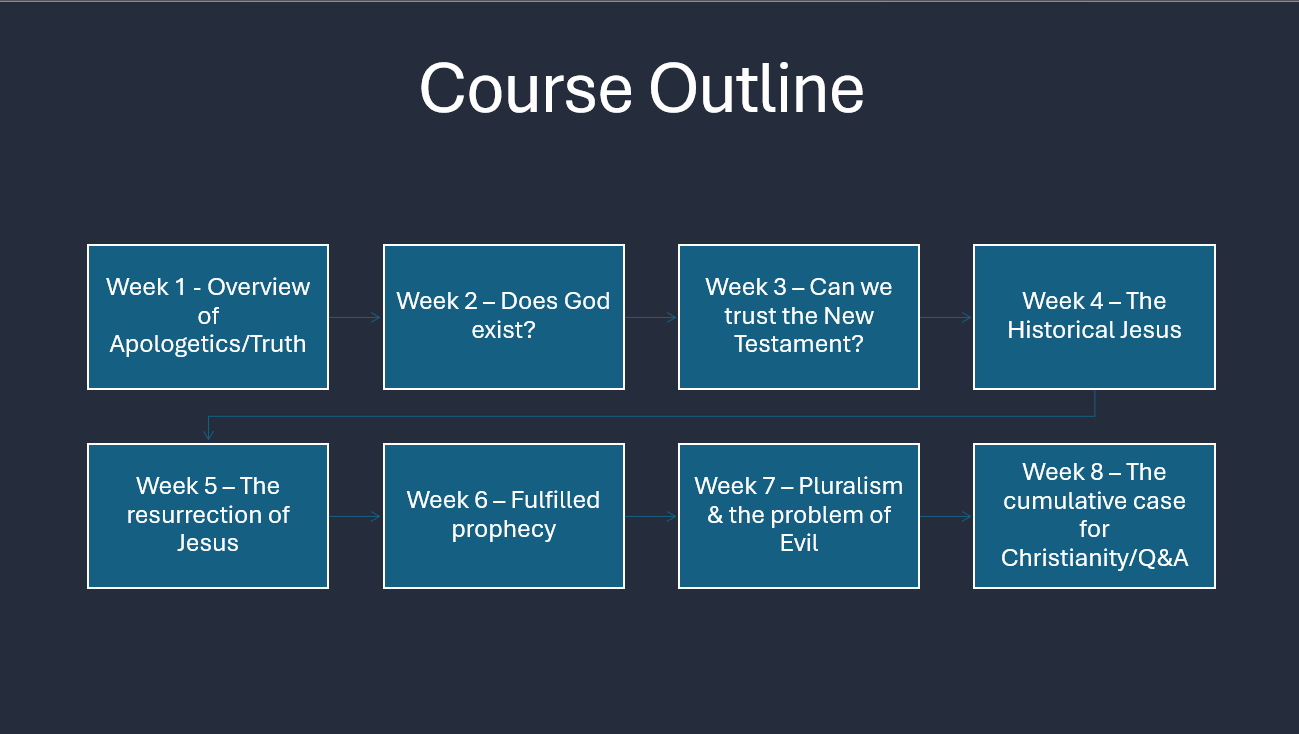 Course Outline

Week 1 - Overview of Apologetics/Truth

Week 2 – Does God exist?

Week 3 – Can we trust the New Testament?

Week 4 – The Historical Jesus

Week 5 – The resurrection of Jesus

Week 6 – Fulfilled prophecy

Week 7 – Pluralism & the problem of Evil

Week 8 – The cumulative case for Christianity/Q&A